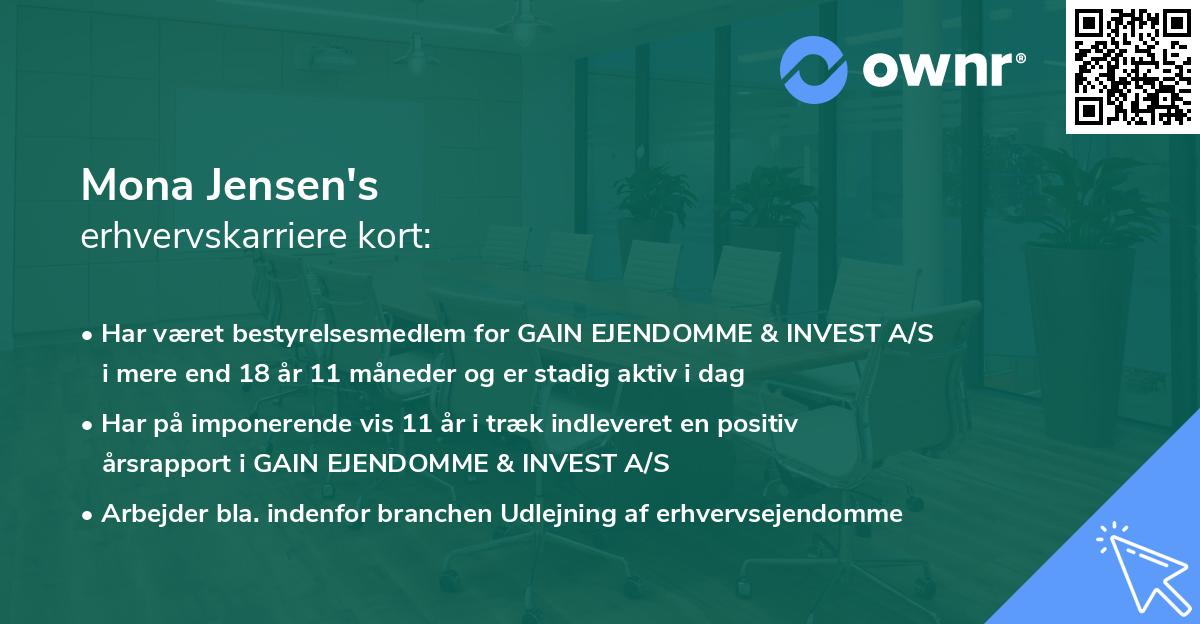 ownr®

Mona Jensen's
erhvervskarriere kort:

• Har været bestyrelsesmedlem for GAIN EJENDOMME & INVEST A/S i mere end 18 år 11 måneder og er stadig aktiv i dag

• Har på imponerende vis 11 år i træk indleveret en positiv årsrapport i GAIN EJENDOMME & INVEST A/S

• Arbejder bla. indenfor branchen Udlejning af erhvervsejendomme